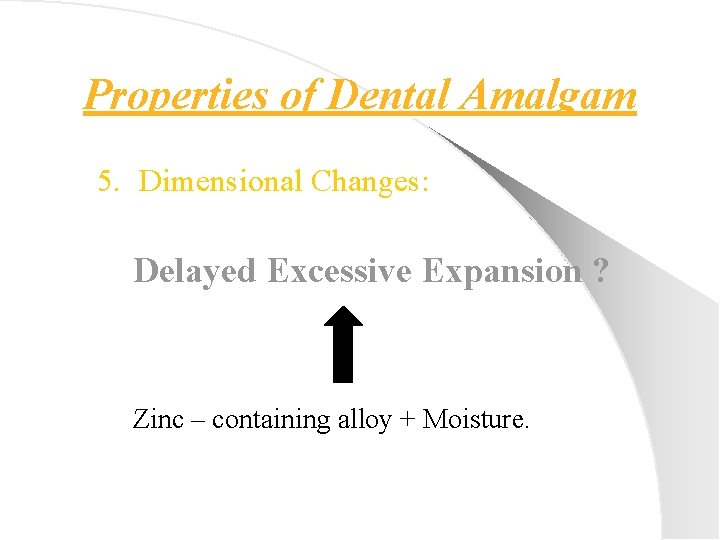 Properties of Dental Amalgam

5. Dimensional Changes:

Delayed Excessive Expansion ?

Zinc – containing alloy + Moisture.